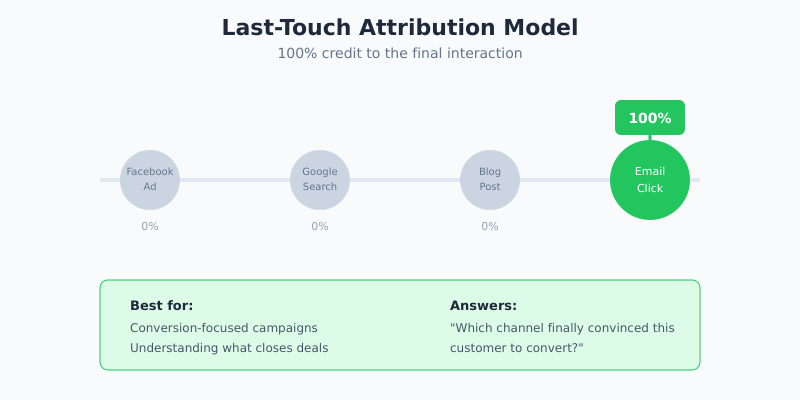 Last-Touch Attribution Model

100% credit to the final interaction

Facebook Ad

0%

Google Search

0%

Blog Post

0%

100%

Email Click

Best for:

Conversion-focused campaigns
Understanding what closes deals

Answers:

"Which channel finally convinced this customer to convert?"